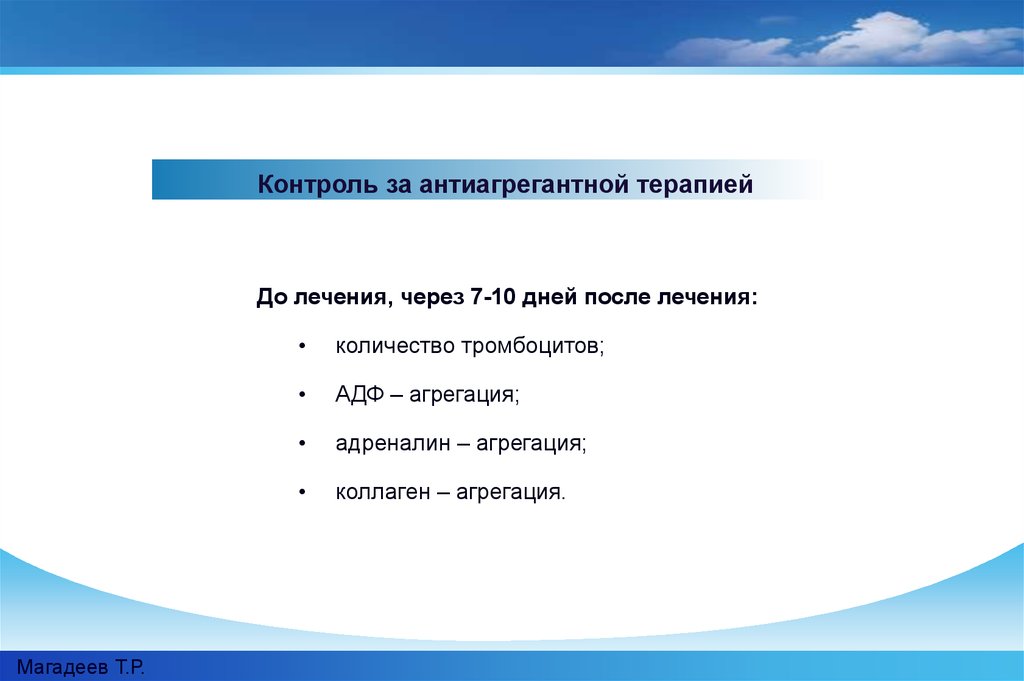 Контроль за антиагрегантной терапией

До лечения, через 7-10 дней после лечения:

• количество тромбоцитов;

• АДФ – агрегация;

• адреналин – агрегация;

• коллаген – агрегация.

Магадеев Т.Р.